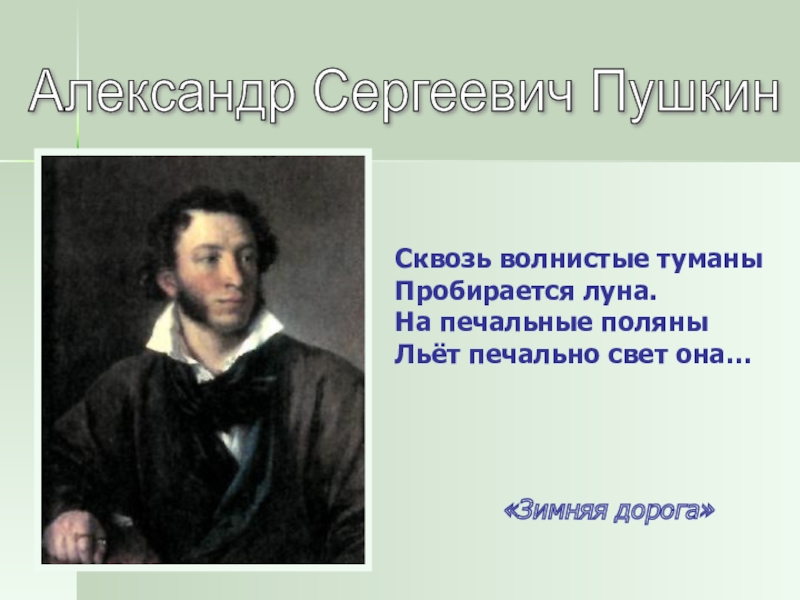 Александр Сергеевич Пушкин

Сквозь волнистые туманы
Пробирается луна.
На печальные поляны
Льёт печально свет она…

«Зимняя дорога»